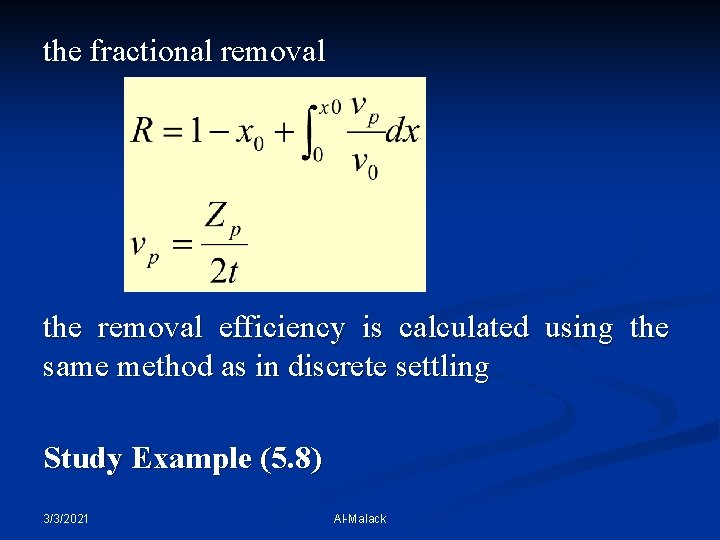 the fractional removal

$R = 1 - x_0 + \int_0^{x0} \frac{v_p}{v_0} dx$

$v_p = \frac{Z_p}{2t}$

the removal efficiency is calculated using the same method as in discrete settling

Study Example (5.8)

3/3/2021

Al-Malack